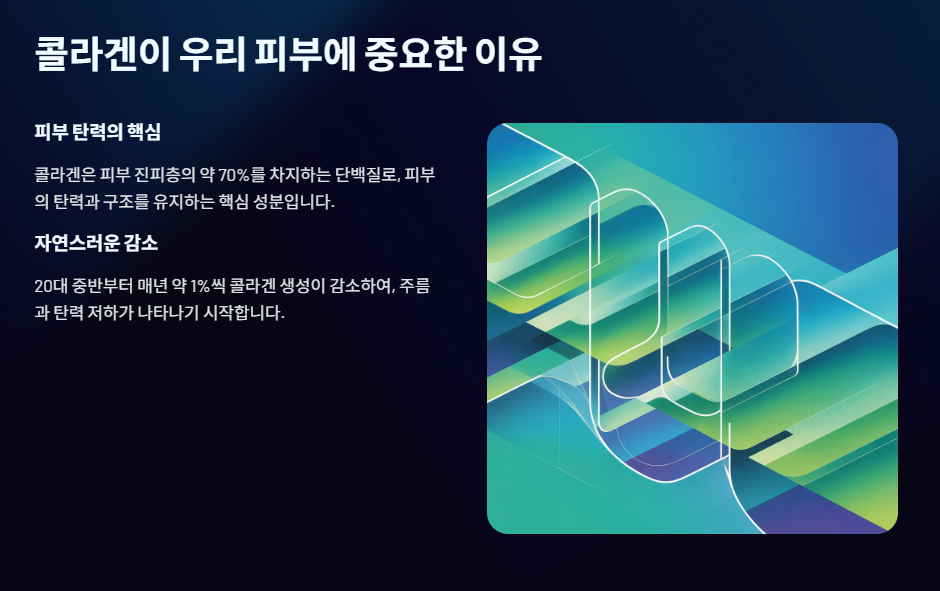 콜라겐이 우리 피부에 중요한 이유

피부 탄력의 핵심

콜라겐은 피부 진피층의 약 70%를 차지하는 단백질로, 피부의 탄력과 구조를 유지하는 핵심 성분입니다.

자연스러운 감소

20대 중반부터 매년 약 1%씩 콜라겐 생성이 감소하여, 주름과 탄력 저하가 나타나기 시작합니다.